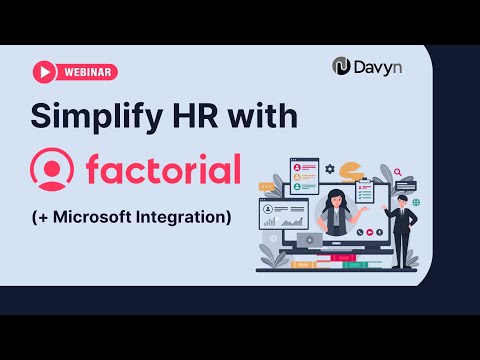 WEBINAR

Davyn

Simplify HR with

factorial

(+ Microsoft Integration)